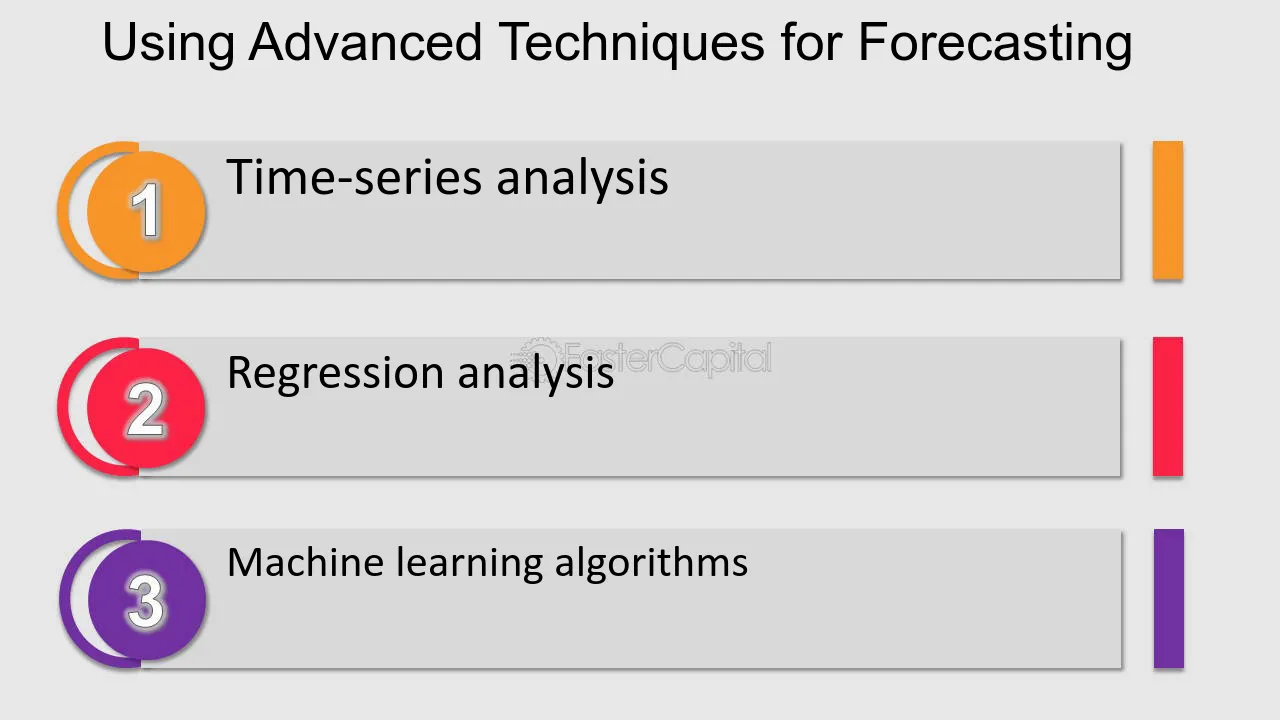 Using Advanced Techniques for Forecasting

1
Time-series analysis

2
Regression analysis

3
Machine learning algorithms

FasterCapital